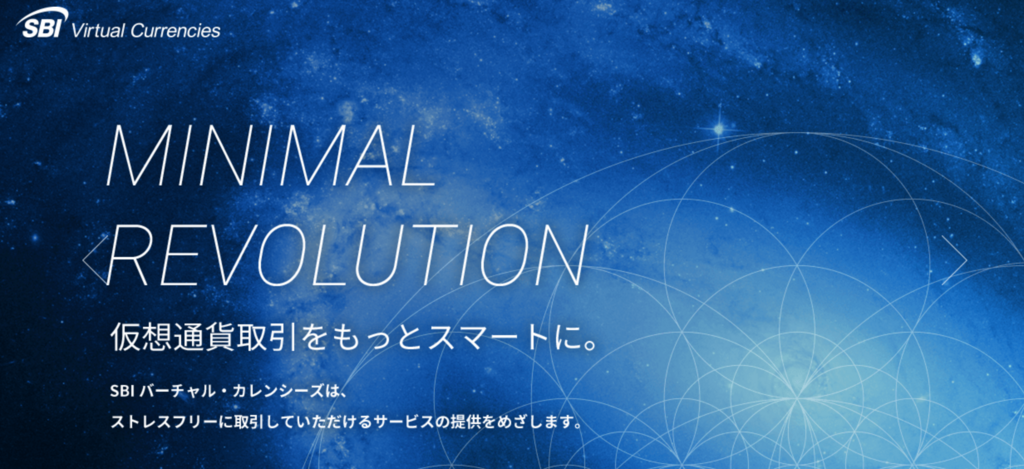 SBI Virtual Currencies

MINIMAL REVOLUTION

仮想通貨取引をもっとスマートに。

SBI バーチャル・カレンシーズは、
ストレスフリーに取引していただけるサービスの提供をめざします。